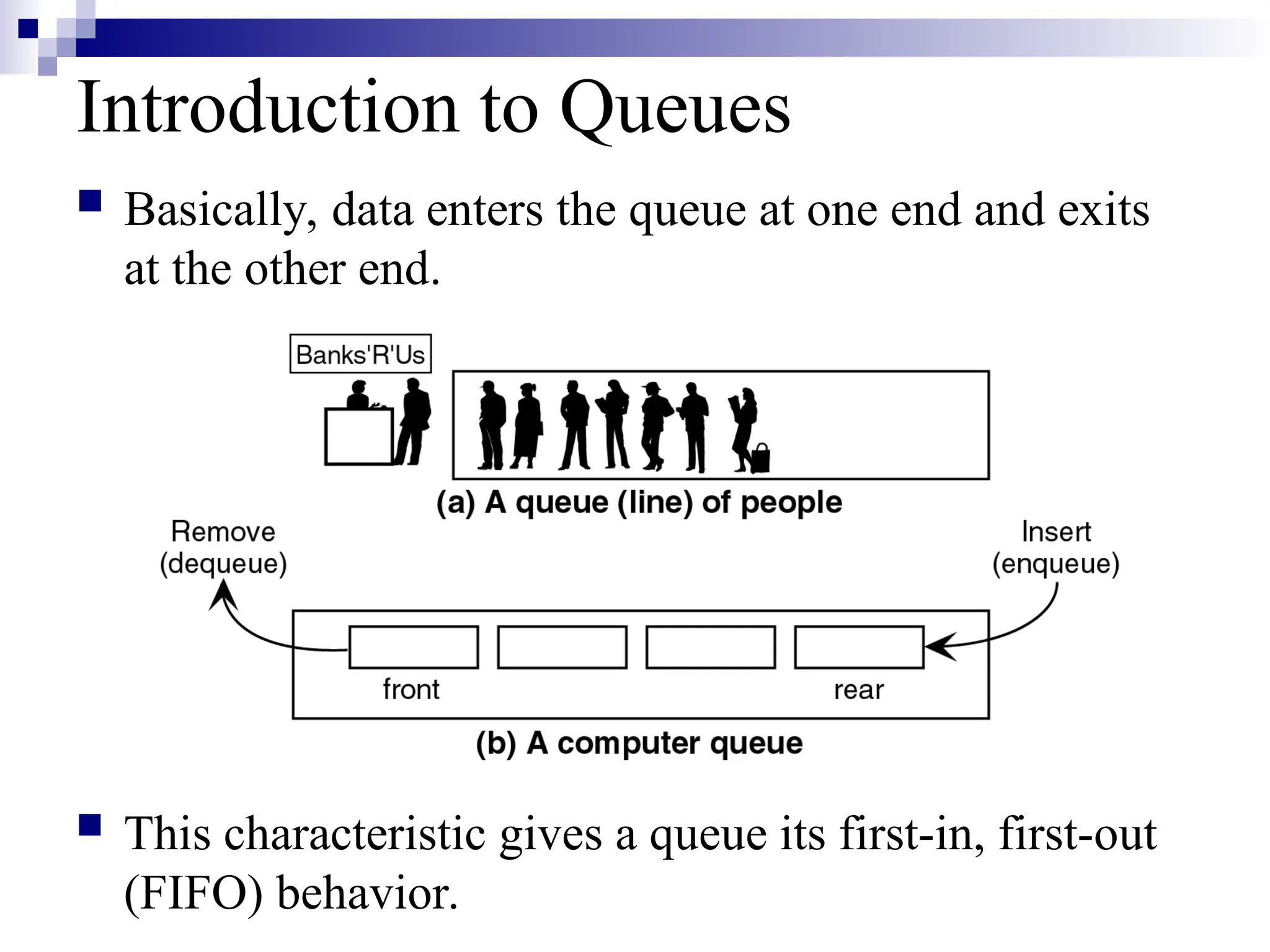 Introduction to Queues

Basically, data enters the queue at one end and exits at the other end.

Banks'R'Us

(a) A queue (line) of people

Remove (dequeue)

Insert (enqueue)

front

rear

(b) A computer queue

This characteristic gives a queue its first-in, first-out (FIFO) behavior.